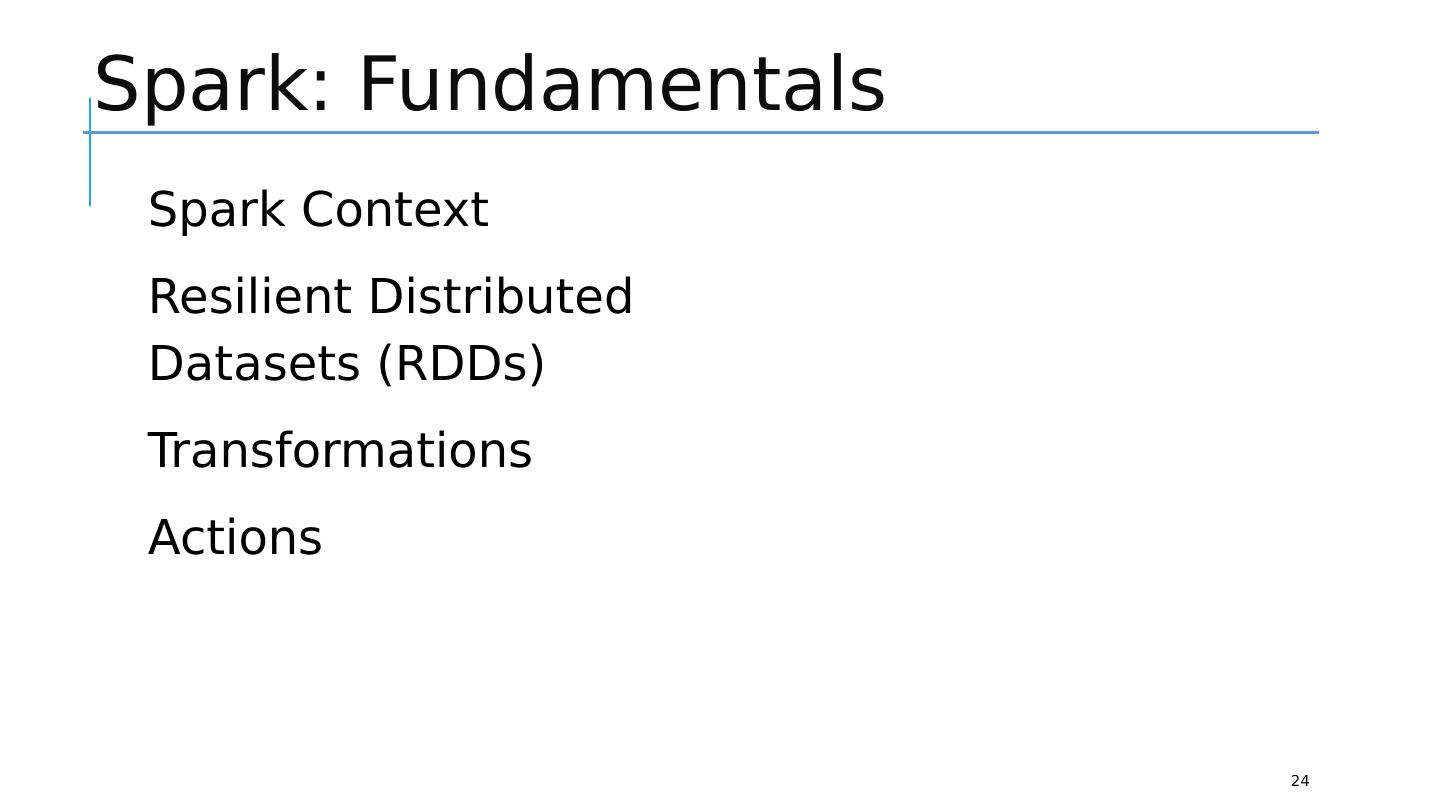 Spark: Fundamentals

Spark Context

Resilient Distributed Datasets (RDDs)

Transformations

Actions

24